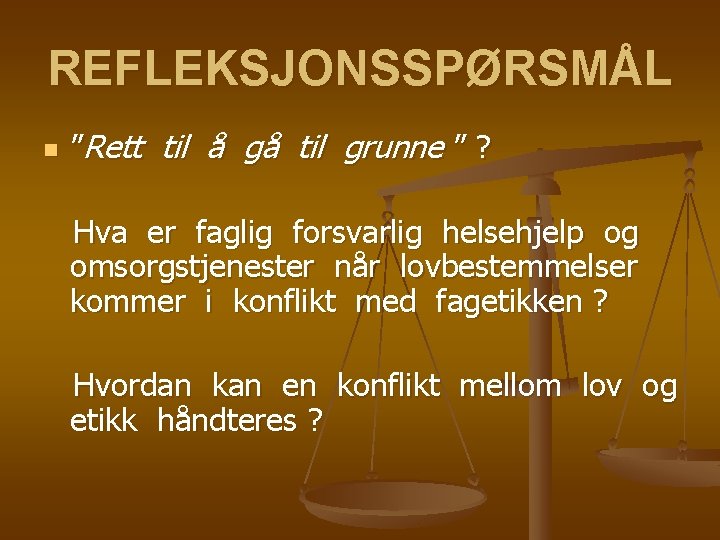 REFLEKSJONSSPØRSMÅL

"Rett til å gå til grunne" ?

Hva er faglig forsvarlig helsehjelp og omsorgstjenester når lovbestemmelser kommer i konflikt med fagetikken ?

Hvordan kan en konflikt mellom lov og etikk håndteres ?